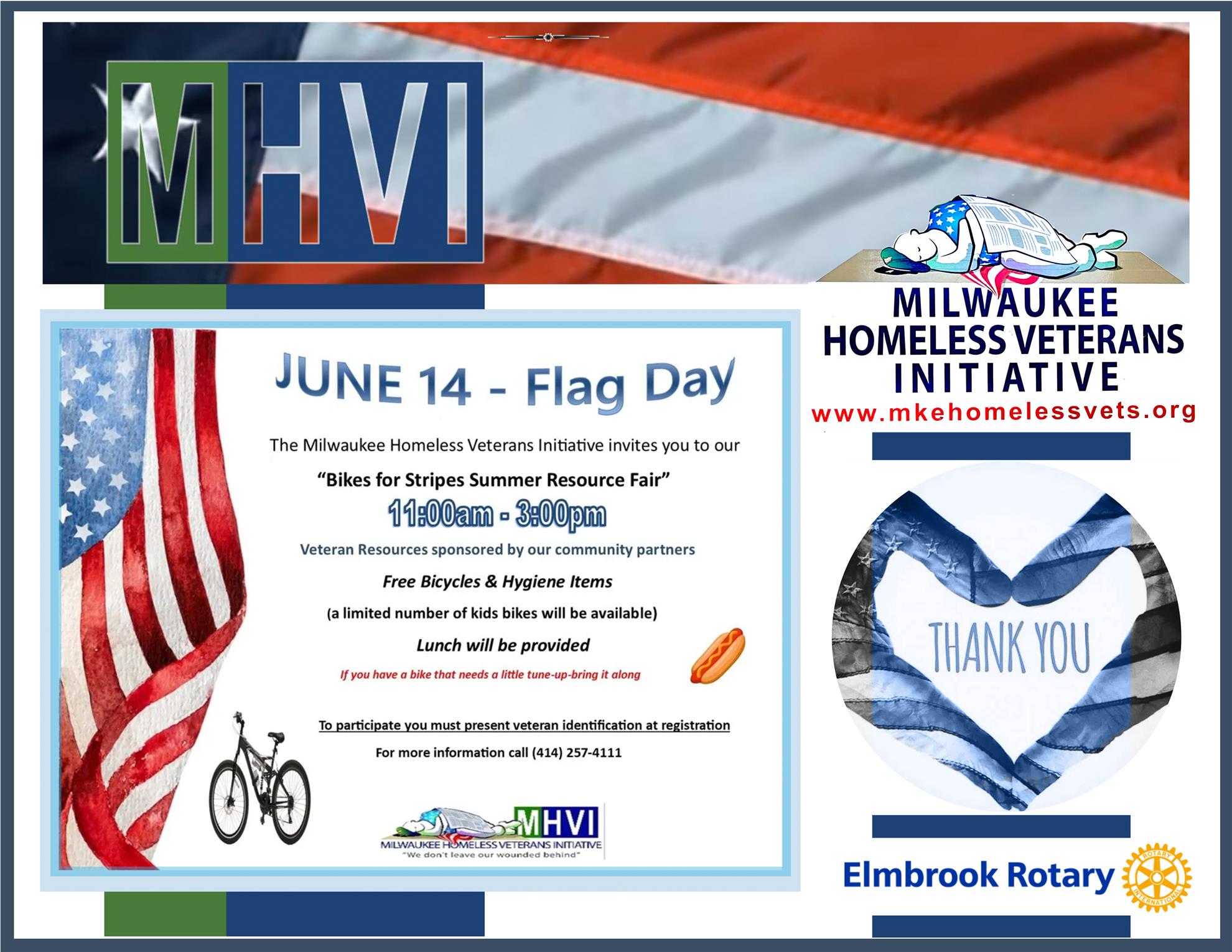 MHVI

JUNE 14 - Flag Day

The Milwaukee Homeless Veterans Initiative invites you to our

"Bikes for Stripes Summer Resource Fair"

11:00am - 3:00pm

Veteran Resources sponsored by our community partners

Free Bicycles & Hygiene Items

(a limited number of kids bikes will be available)

Lunch will be provided

If you have a bike that needs a little tune-up-bring it along

To participate you must present veteran identification at registration

For more information call (414) 257-4111

MHVI
MILWAUKEE HOMELESS VETERANS INITIATIVE
"We don't leave our wounded behind"

MILWAUKEE
HOMELESS VETERANS
INITIATIVE
www.mkehomelessvets.org

THANK YOU

Elmbrook Rotary
ROTARY INTERNATIONAL